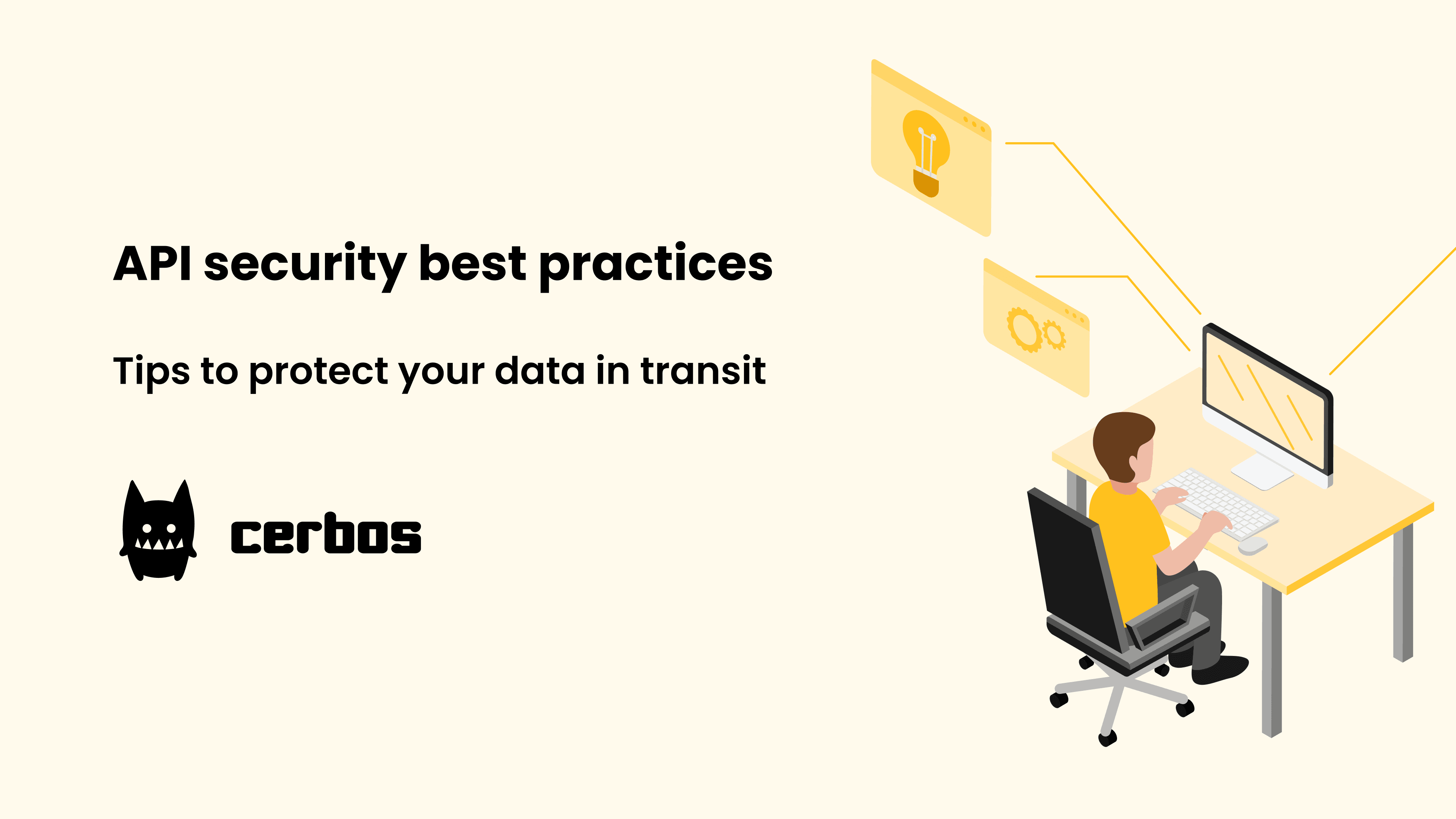 API security best practices

Tips to protect your data in transit

cerbos